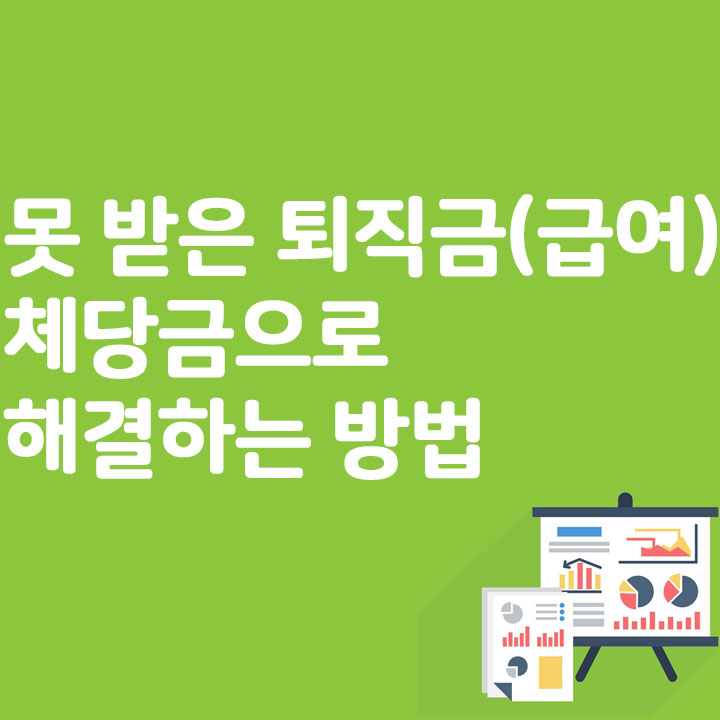 못 받은 퇴직금(급여) 체당금으로 해결하는 방법